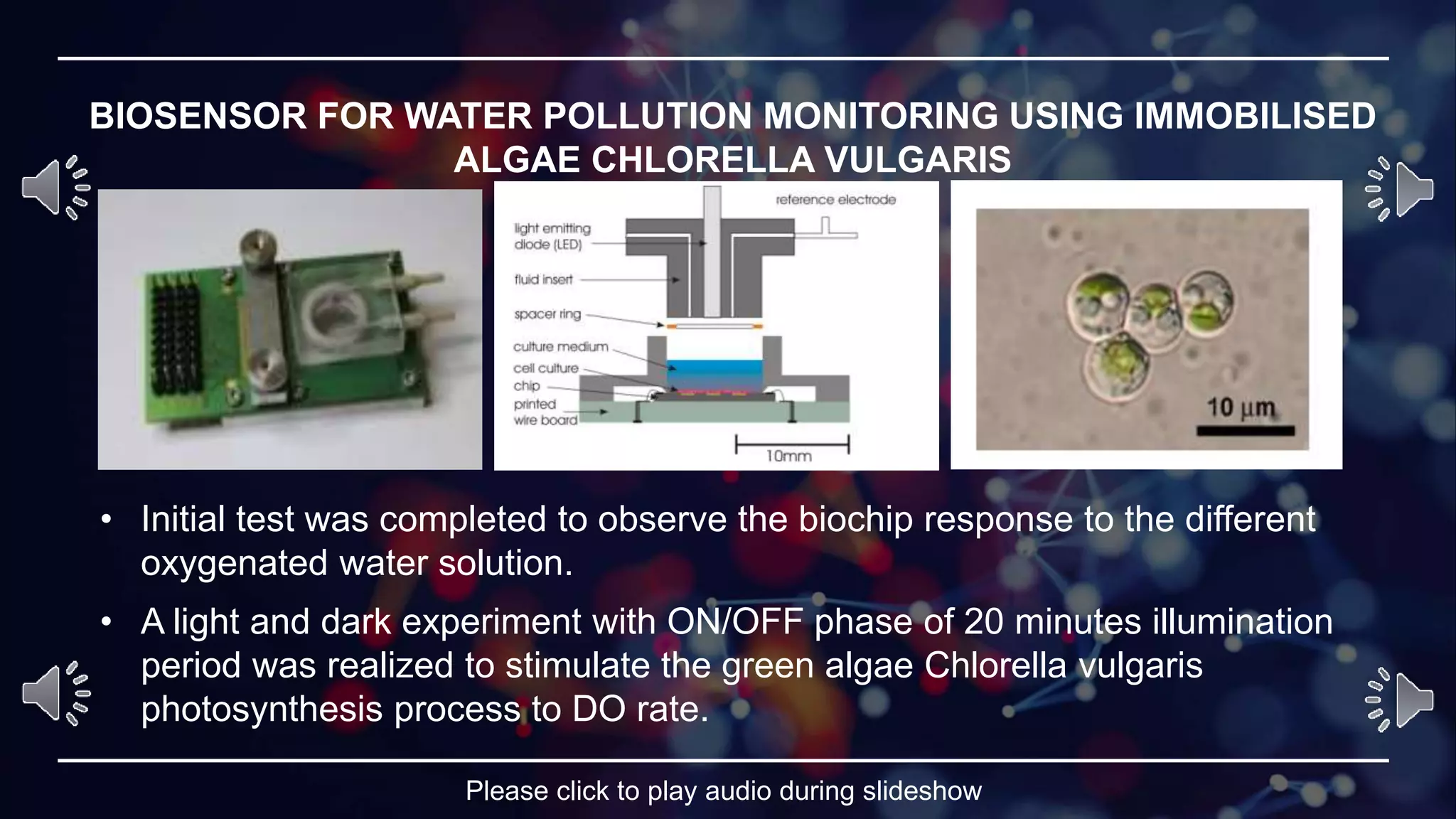 BIOSENSOR FOR WATER POLLUTION MONITORING USING IMMOBILISED ALGAE CHLORELLA VULGARIS

reference electrode
light emitting diode (LED)
fluid insert
spacer ring
culture medium
cell culture
chip
printed wire board
10mm

10 μm

• Initial test was completed to observe the biochip response to the different oxygenated water solution.
• A light and dark experiment with ON/OFF phase of 20 minutes illumination period was realized to stimulate the green algae Chlorella vulgaris photosynthesis process to DO rate.

Please click to play audio during slideshow